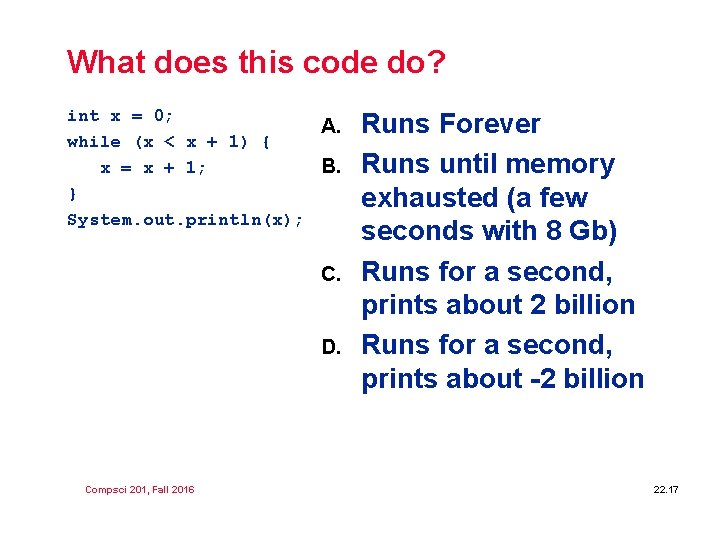 What does this code do?

int x = 0;
while (x < x + 1) {
   x = x + 1;
}
System.out.println(x);

A. Runs Forever

B. Runs until memory exhausted (a few seconds with 8 Gb)

C. Runs for a second, prints about 2 billion

D. Runs for a second, prints about -2 billion

Compsci 201, Fall 2016

22.17